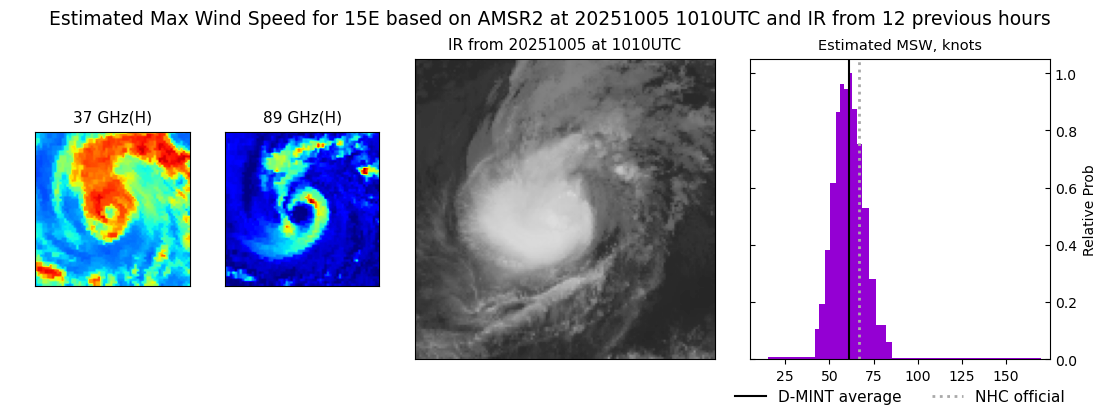 Estimated Max Wind Speed for 15E based on AMSR2 at 20251005 1010UTC and IR from 12 previous hours

37 GHz(H)

89 GHz(H)

IR from 20251005 at 1010UTC

Estimated MSW, knots

1.0
0.8
0.6
0.4
0.2
0.0

Relative Prob

25 50 75 100 125 150

D-MINT average
NHC official